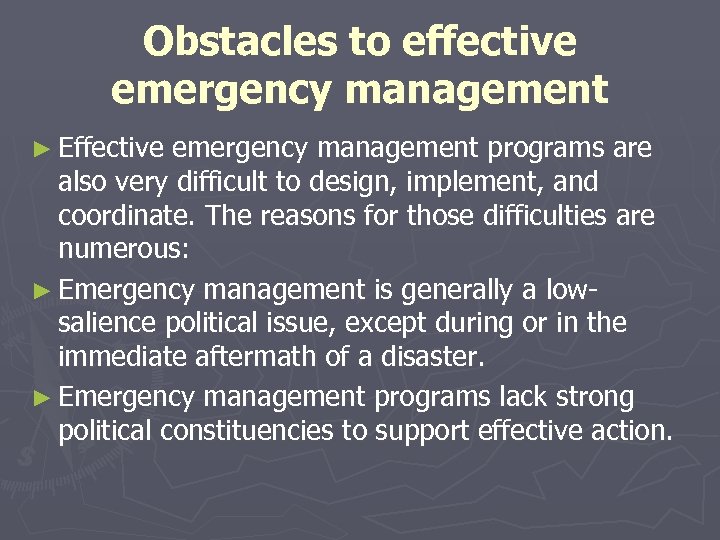 Obstacles to effective emergency management

► Effective emergency management programs are also very difficult to design, implement, and coordinate. The reasons for those difficulties are numerous:

► Emergency management is generally a low-salience political issue, except during or in the immediate aftermath of a disaster.

► Emergency management programs lack strong political constituencies to support effective action.